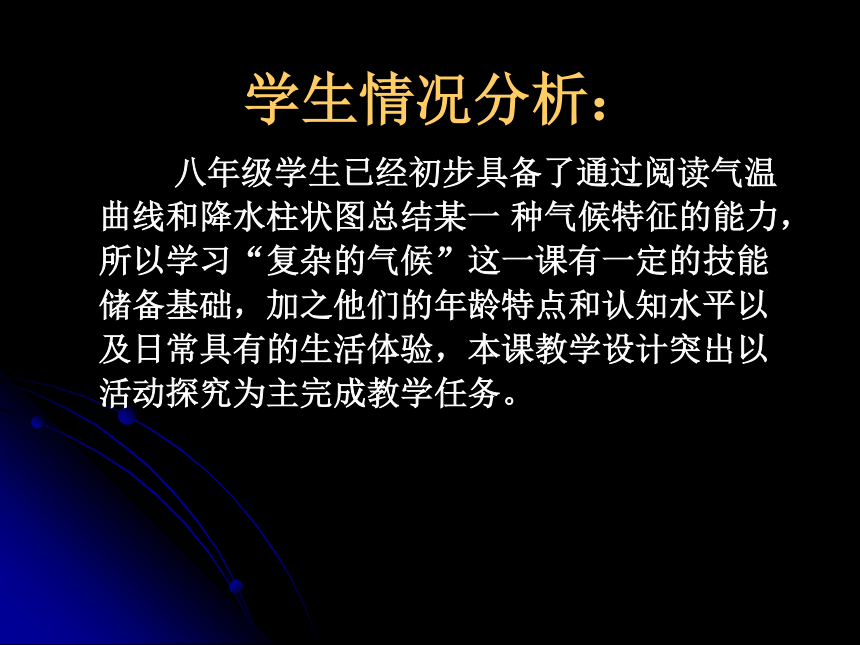 学生情况分析：

八年级学生已经初步具备了通过阅读气温曲线和降水柱状图总结某一 种气候特征的能力，所以学习“复杂的气候”这一课有一定的技能储备基础，加之他们的年龄特点和认知水平以及日常具有的生活体验，本课教学设计突出以活动探究为主完成教学任务。